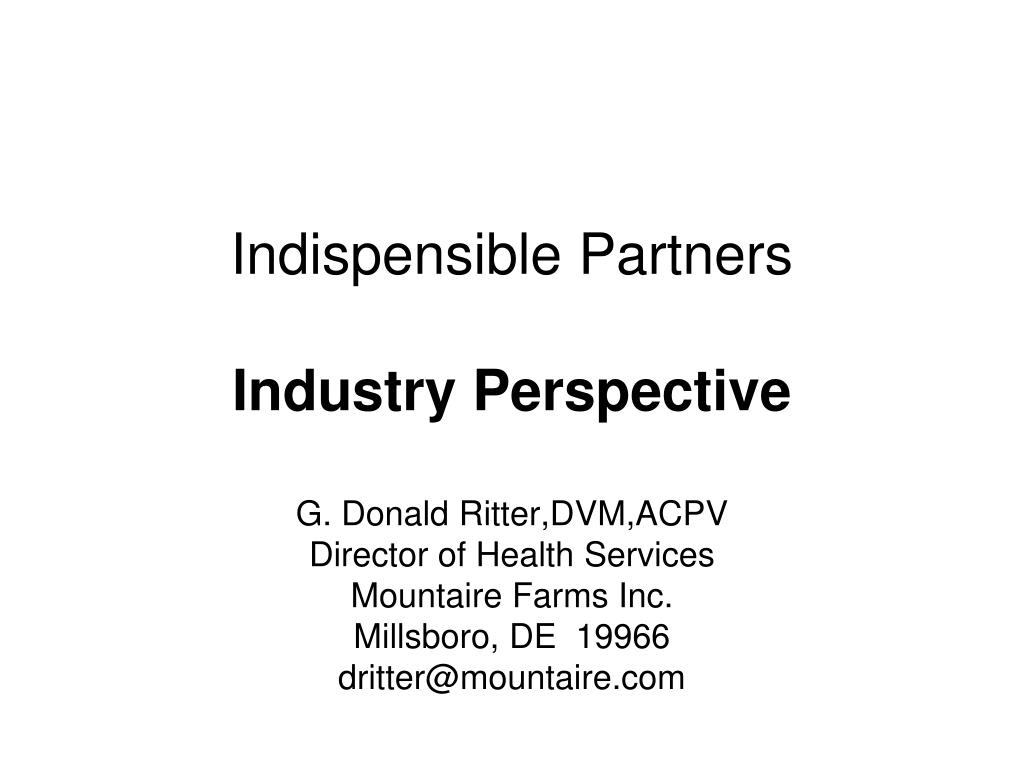 Indispensible Partners

Industry Perspective

G. Donald Ritter,DVM,ACPV
Director of Health Services
Mountaire Farms Inc.
Millsboro, DE 19966
dritter@mountaire.com